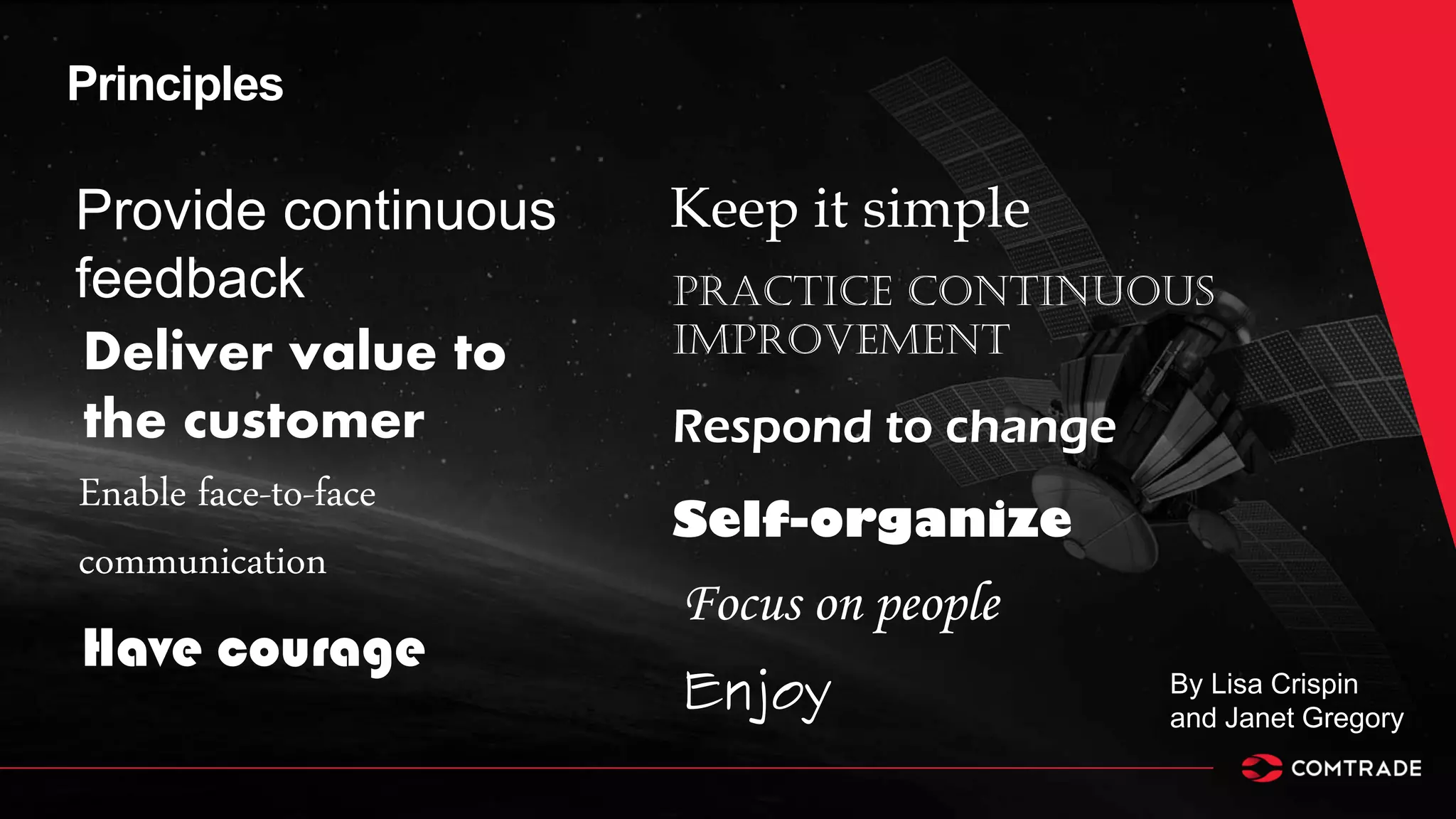 Principles

Provide continuous feedback

Deliver value to the customer

Enable face-to-face communication

Have courage

Keep it simple

PRACTICE CONTINUOUS IMPROVEMENT

Respond to change

Self-organize

Focus on people

Enjoy

By Lisa Crispin and Janet Gregory

COMTRADE